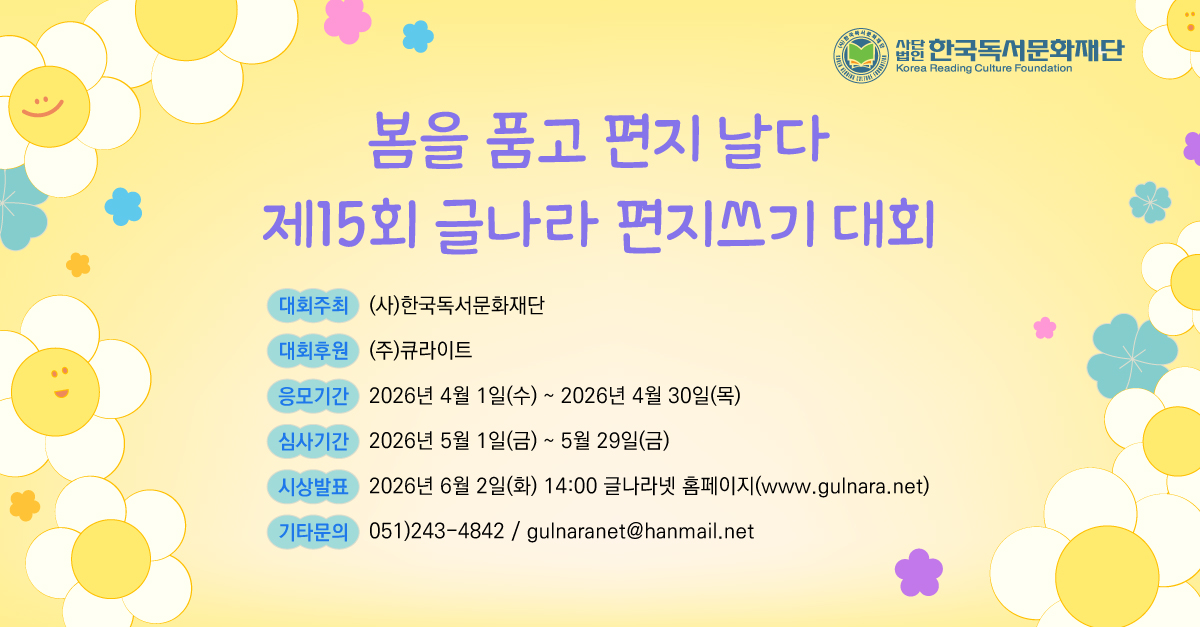 사단법인 한국독서문화재단
Korea Reading Culture Foundation

봄을 품고 편지 날다
제15회 글나라 편지쓰기 대회

대회주최 (사)한국독서문화재단
대회후원 (주)큐라이트
응모기간 2026년 4월 1일(수) ~ 2026년 4월 30일(목)
심사기간 2026년 5월 1일(금) ~ 5월 29일(금)
시상발표 2026년 6월 2일(화) 14:00 글나라넷 홈페이지(www.gulnara.net)
기타문의 051)243-4842 / gulnaranet@hanmail.net